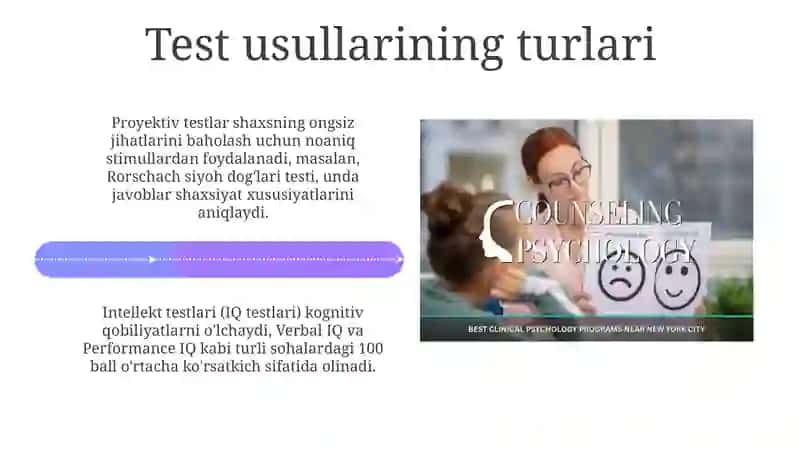 Test usullarining turlari

Proyektiv testlar shaxsning ongsiz jihatlarini baholash uchun noaniq stimullardan foydalanadi, masalan, Rorschach siyoh dog'lari testi, unda javoblar shaxsiyat xususiyatlarini aniqlaydi.

Intellekt testlari (IQ testlari) kognitiv qobiliyatlarni o'lchaydi, Verbal IQ va Performance IQ kabi turli sohalardagi 100 ball o'rtacha ko'rsatkich sifatida olinadi.

COUNSELING PSYCHOLOGY

BEST CLINICAL PSYCHOLOGY PROGRAMS NEAR NEW YORK CITY